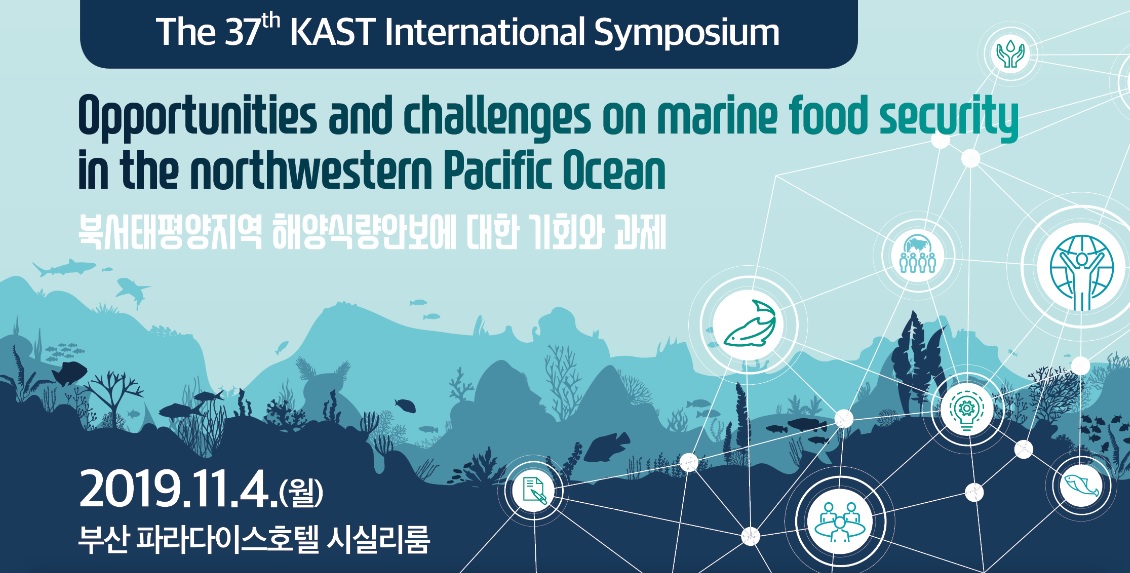 The 37$^{th}$ KAST International Symposium

Opportunities and challenges on marine food security in the northwestern Pacific Ocean

북서태평양지역 해양식량안보에 대한 기회와 과제

2019.11.4.(월)

부산 파라다이스호텔 시실리룸